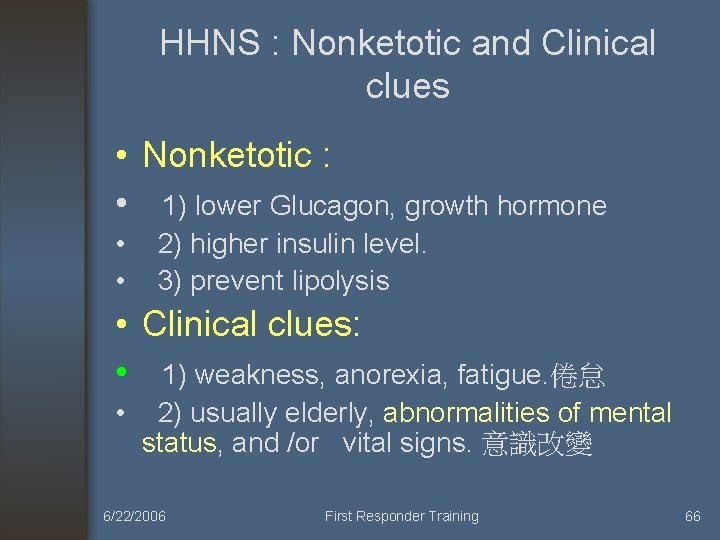 HHNS : Nonketotic and Clinical clues

• Nonketotic :
• 1) lower Glucagon, growth hormone
• 2) higher insulin level.
• 3) prevent lipolysis
• Clinical clues:
• 1) weakness, anorexia, fatigue.倦怠
• 2) usually elderly, abnormalities of mental status, and /or vital signs. 意識改變

6/22/2006 First Responder Training 66